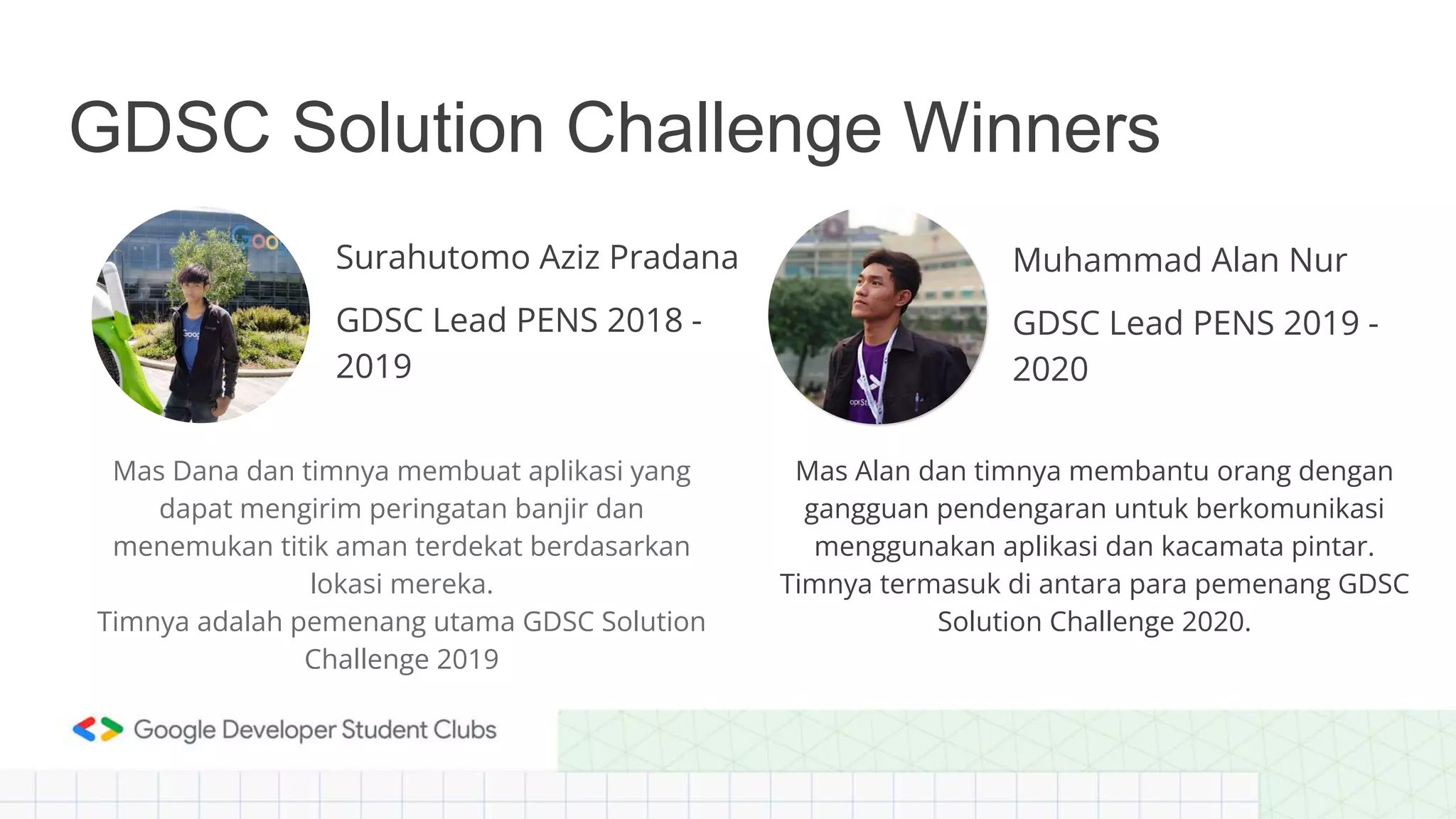 GDSC Solution Challenge Winners

Surahutomo Aziz Pradana

GDSC Lead PENS 2018 - 2019

Mas Dana dan timnya membuat aplikasi yang dapat mengirim peringatan banjir dan menemukan titik aman terdekat berdasarkan lokasi mereka.
Timnya adalah pemenang utama GDSC Solution Challenge 2019

Muhammad Alan Nur

GDSC Lead PENS 2019 - 2020

Mas Alan dan timnya membantu orang dengan gangguan pendengaran untuk berkomunikasi menggunakan aplikasi dan kacamata pintar.
Timnya termasuk di antara para pemenang GDSC Solution Challenge 2020.

Google Developer Student Clubs